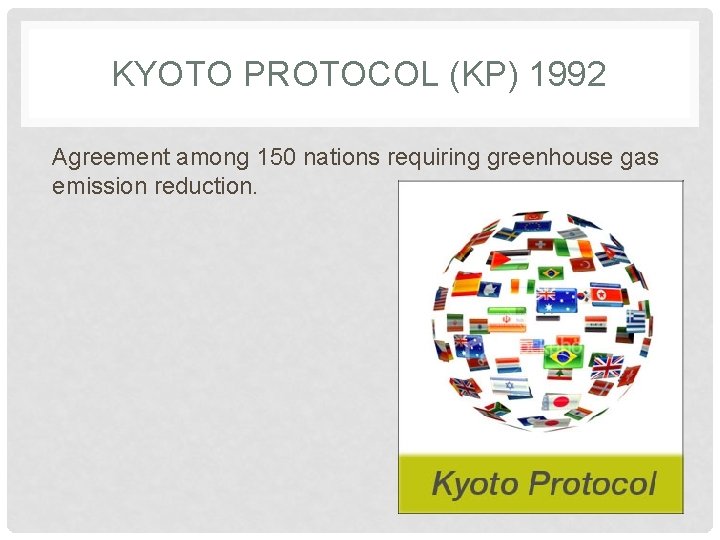 KYOTO PROTOCOL (KP) 1992

Agreement among 150 nations requiring greenhouse gas emission reduction.

Kyoto Protocol